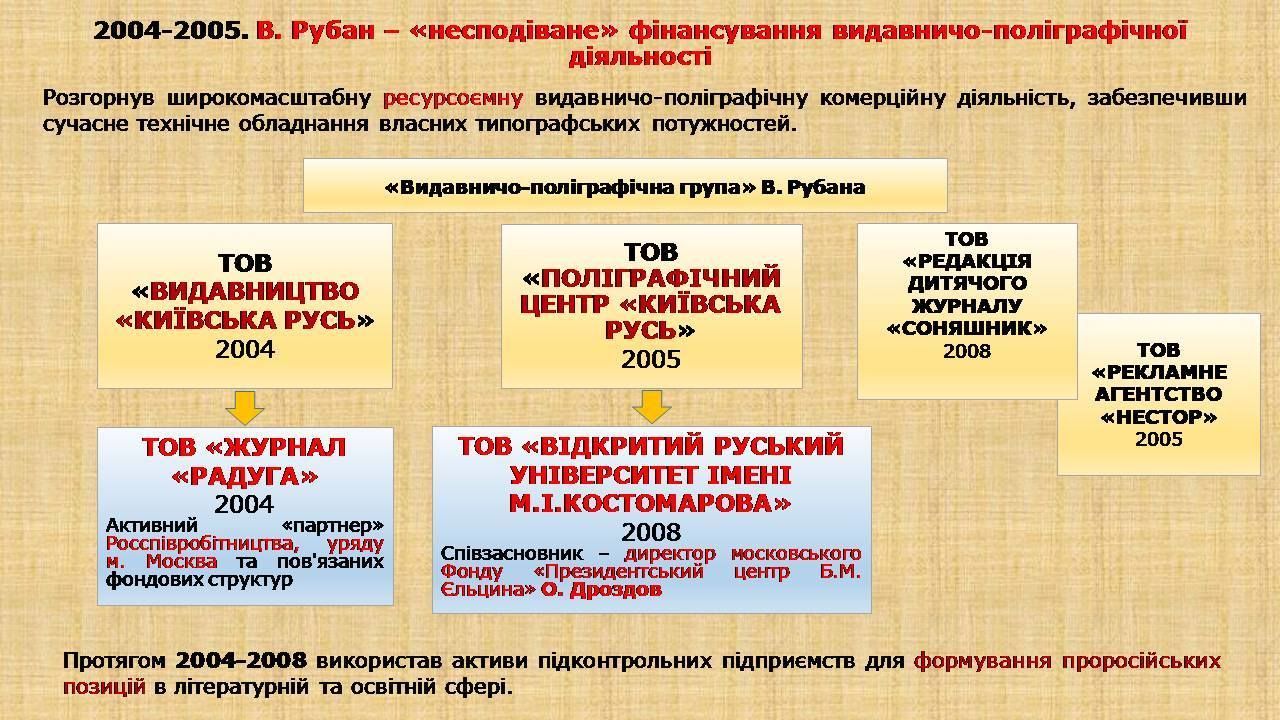 2004-2005. В. Рубан – «несподіване» фінансування видавничо-поліграфічної діяльності

Розгорнув широкомасштабну ресурсоємну видавничо-поліграфічну комерційну діяльність, забезпечивши сучасне технічне обладнання власних типографських потужностей.

«Видавничо-поліграфічна група» В. Рубана

ТОВ «ВИДАВНИЦТВО «КИЇВСЬКА РУСЬ» 2004

ТОВ «ЖУРНАЛ «РАДУГА» 2004
Активний «партнер» Росспівробітництва, уряду м. Москва та пов'язаних фондових структур

ТОВ «ПОЛІГРАФІЧНИЙ ЦЕНТР «КИЇВСЬКА РУСЬ» 2005

ТОВ «ВІДКРИТИЙ РУСЬКИЙ УНІВЕРСИТЕТ ІМЕНІ М.І.КОСТОМАРОВА» 2008
Співзасновник – директор московського Фонду «Президентський центр Б.М. Єльцина» О. Дроздов

ТОВ «РЕДАКЦІЯ ДИТЯЧОГО ЖУРНАЛУ «СОНЯШНИК» 2008

ТОВ «РЕКЛАМНЕ АГЕНТСТВО «НЕСТОР» 2005

Протягом 2004–2008 використав активи підконтрольних підприємств для формування проросійських позицій в літературній та освітній сфері.